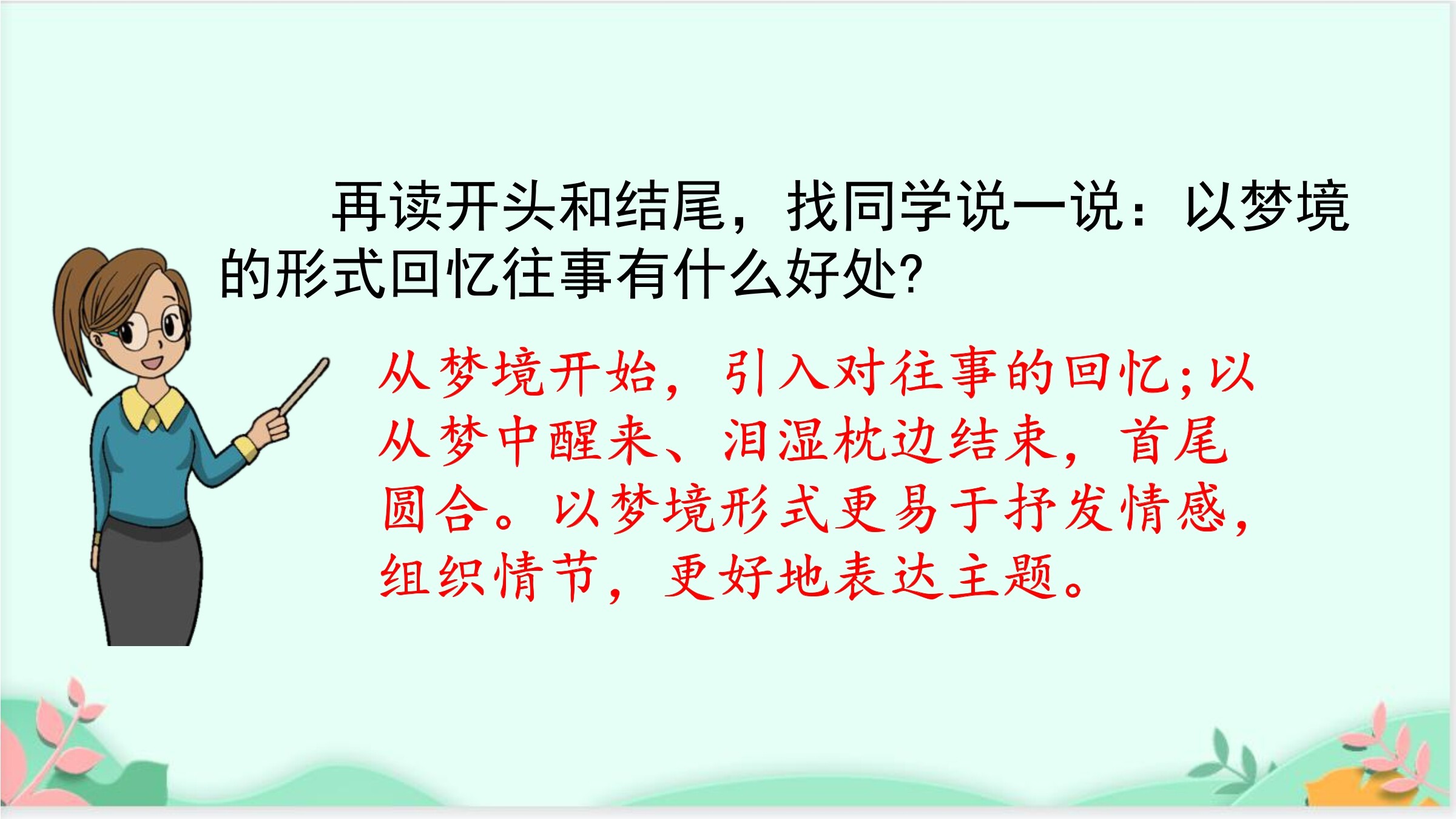 再读开头和结尾，找同学说一说：以梦境的形式回忆往事有什么好处?

从梦境开始，引入对往事的回忆;以从梦中醒来、泪湿枕边结束，首尾圆合。以梦境形式更易于抒发情感，组织情节，更好地表达主题。